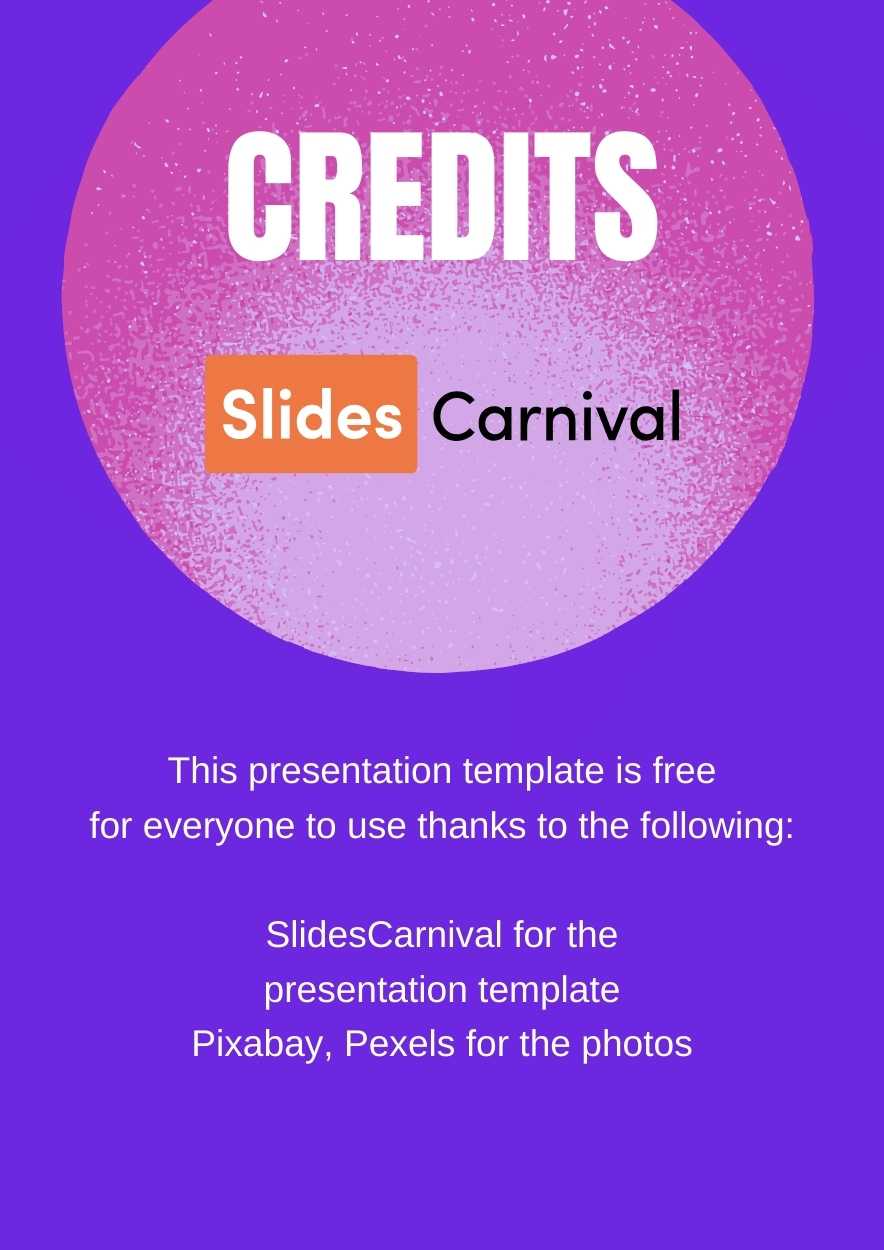 CREDITS

Slides Carnival

This presentation template is free for everyone to use thanks to the following:

SlidesCarnival for the presentation template
Pixabay, Pexels for the photos